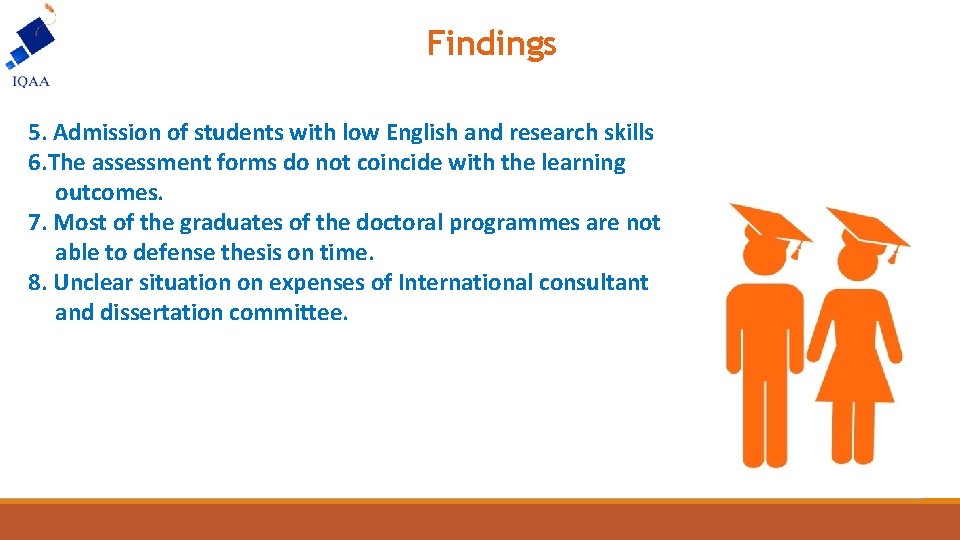 IQAA

Findings

5. Admission of students with low English and research skills
6.The assessment forms do not coincide with the learning outcomes.
7. Most of the graduates of the doctoral programmes are not able to defense thesis on time.
8. Unclear situation on expenses of International consultant and dissertation committee.